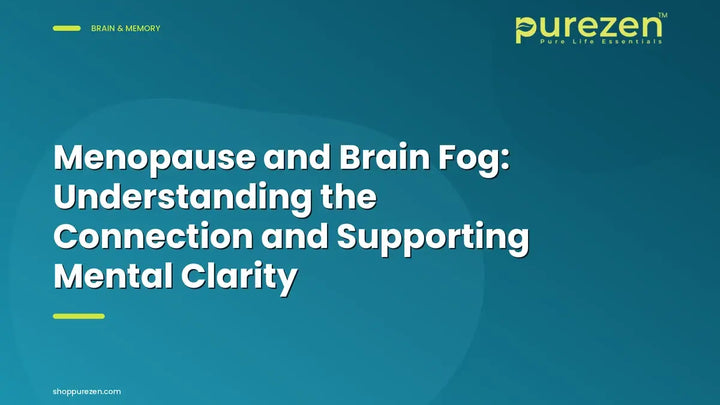 BRAIN & MEMORY

purezen™
Pure Life Essentials

Menopause and Brain Fog: Understanding the Connection and Supporting Mental Clarity

shoppurezen.com